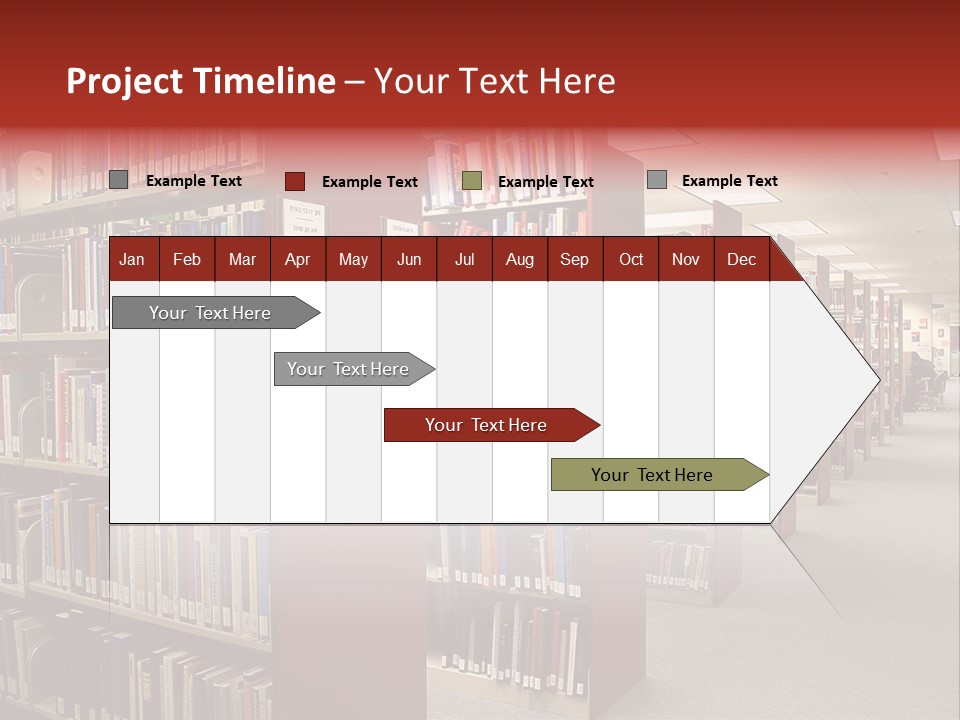 Project Timeline – Your Text Here

Example Text Example Text Example Text Example Text

| Jan | Feb | Mar | Apr | May | Jun | Jul | Aug | Sep | Oct | Nov | Dec |
|---|---|---|---|---|---|---|---|---|---|---|---|

Your Text Here

Your Text Here

Your Text Here

Your Text Here